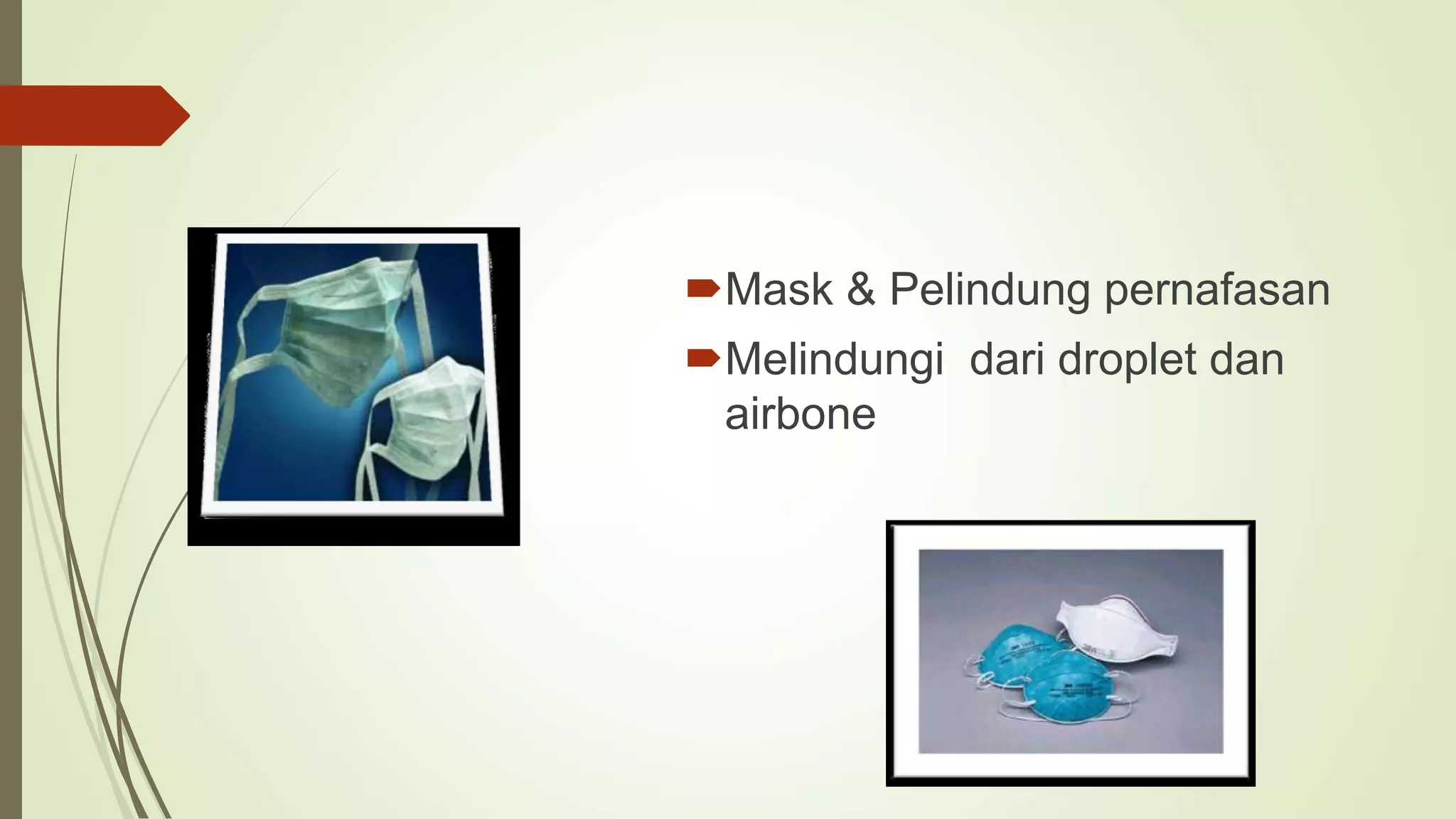 Mask & Pelindung pernafasan

Melindungi  dari droplet dan airbone